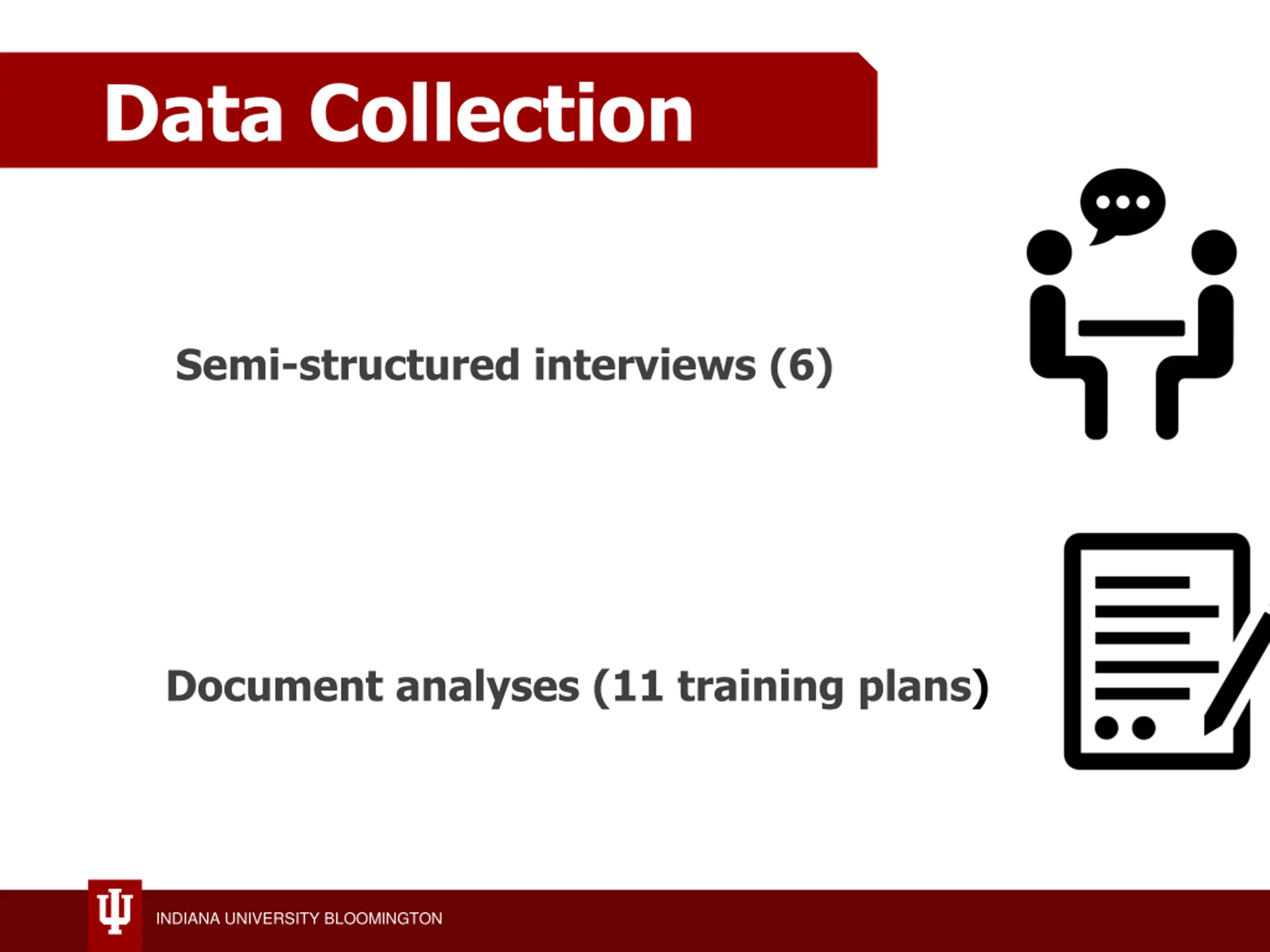 Data Collection

Semi-structured interviews (6)

Document analyses (11 training plans)

INDIANA UNIVERSITY BLOOMINGTON